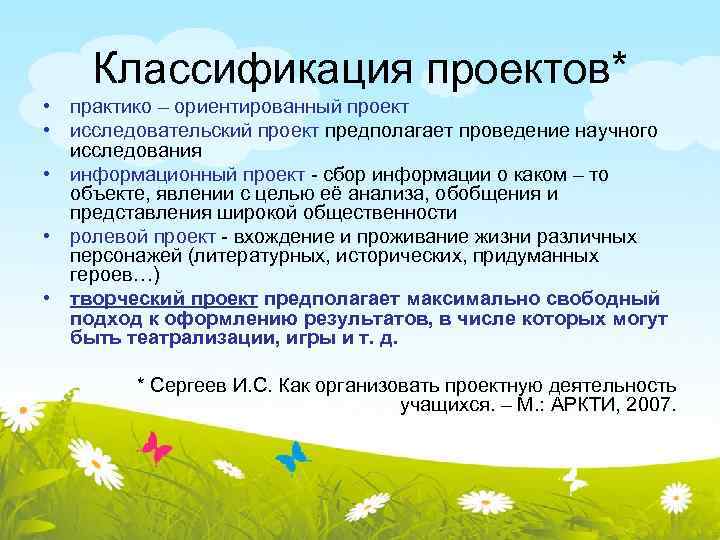 Классификация проектов*

• практико – ориентированный проект
• исследовательский проект предполагает проведение научного исследования
• информационный проект - сбор информации о каком – то объекте, явлении с целью её анализа, обобщения и представления широкой общественности
• ролевой проект - вхождение и проживание жизни различных персонажей (литературных, исторических, придуманных героев…)
• творческий проект предполагает максимально свободный подход к оформлению результатов, в числе которых могут быть театрализации, игры и т. д.

* Сергеев И.С. Как организовать проектную деятельность учащихся. – М.: АРКТИ, 2007.